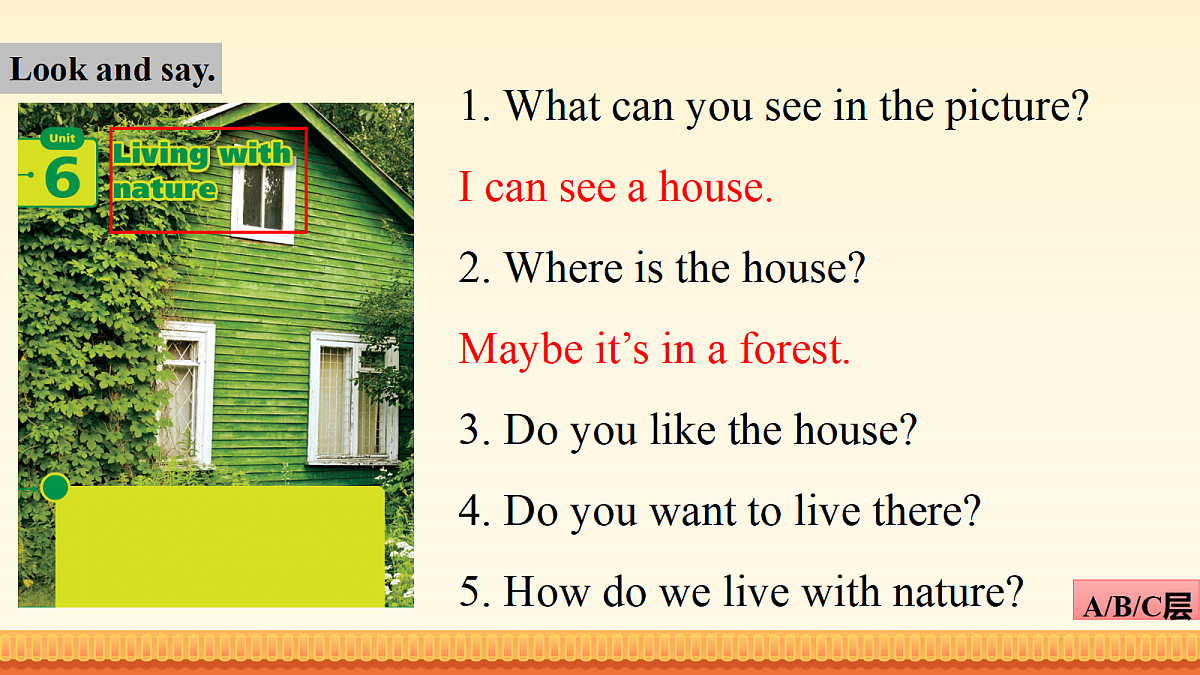 Look and say.

Unit 6 Living with nature

1. What can you see in the picture?

I can see a house.

2. Where is the house?

Maybe it’s in a forest.

3. Do you like the house?

4. Do you want to live there?

5. How do we live with nature?

A/B/C层